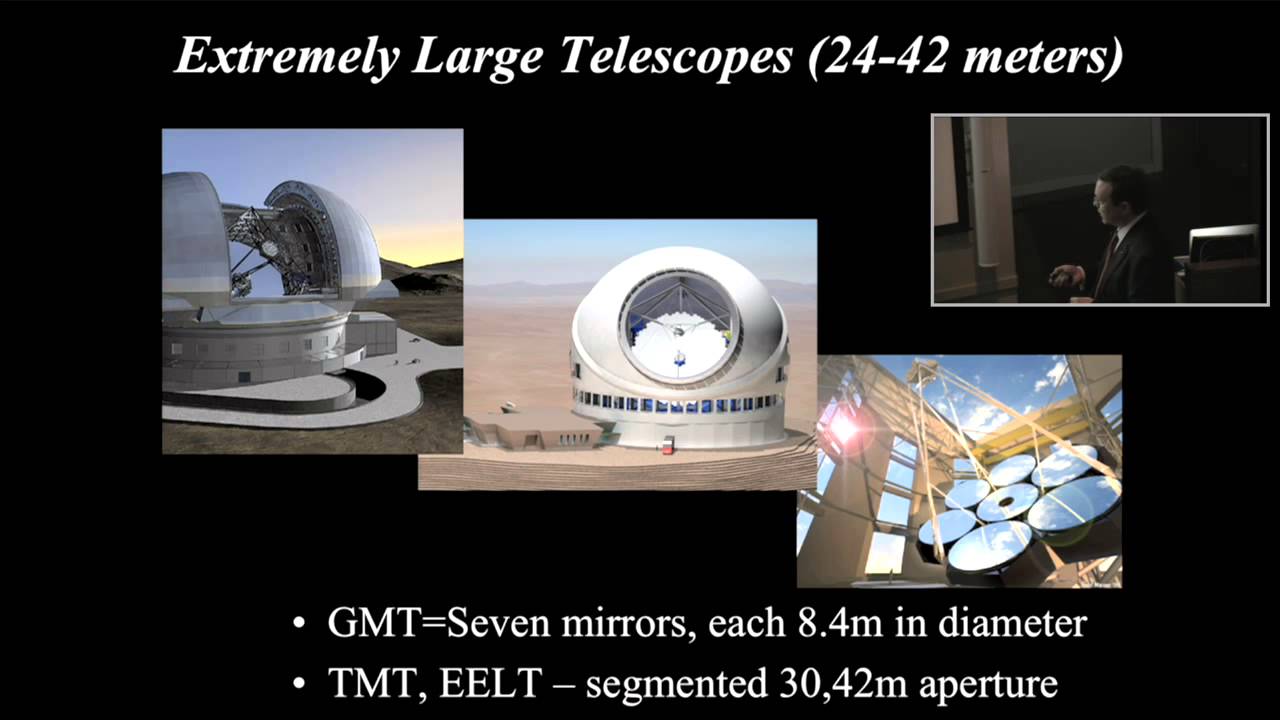 Extremely Large Telescopes (24-42 meters)

• GMT=Seven mirrors, each 8.4m in diameter
• TMT, EELT – segmented 30,42m aperture